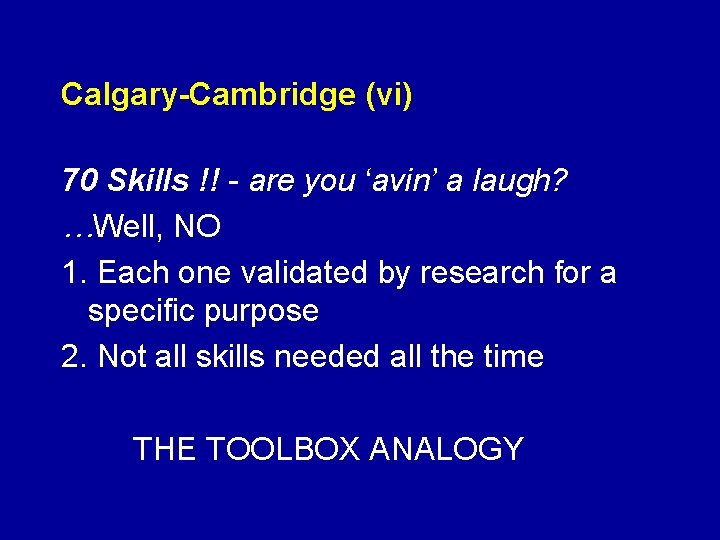 Calgary-Cambridge (vi)

70 Skills !! - are you ‘avin’ a laugh?

…Well, NO

1. Each one validated by research for a specific purpose

2. Not all skills needed all the time

THE TOOLBOX ANALOGY